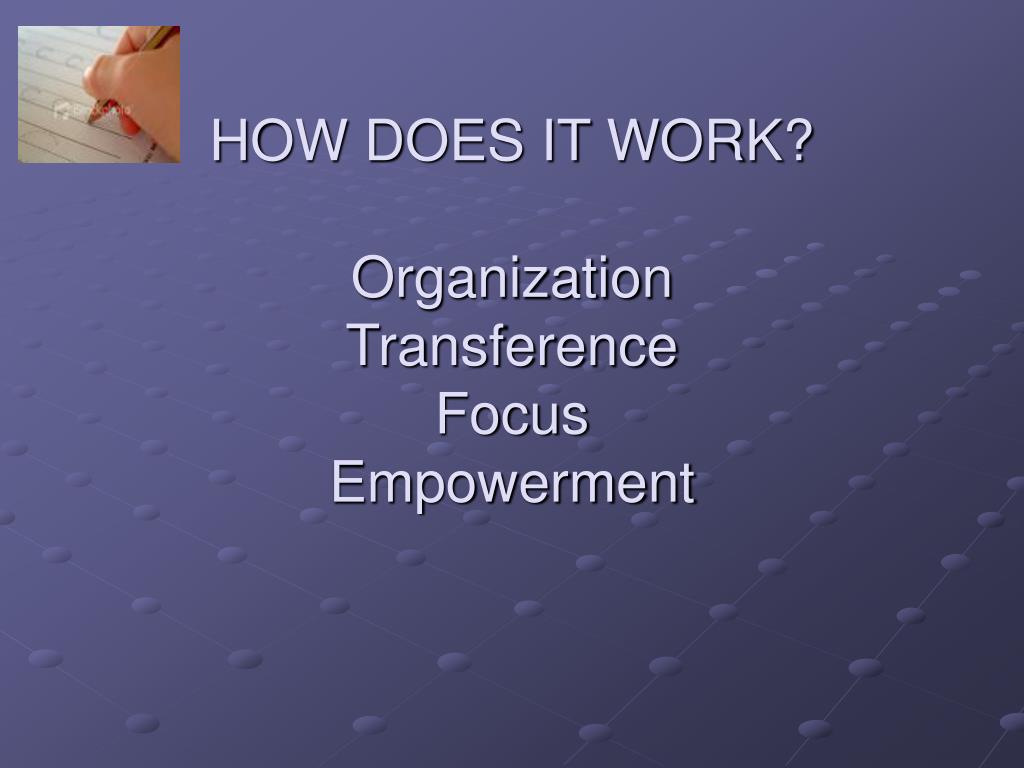 HOW DOES IT WORK?

Organization
Transference
Focus
Empowerment